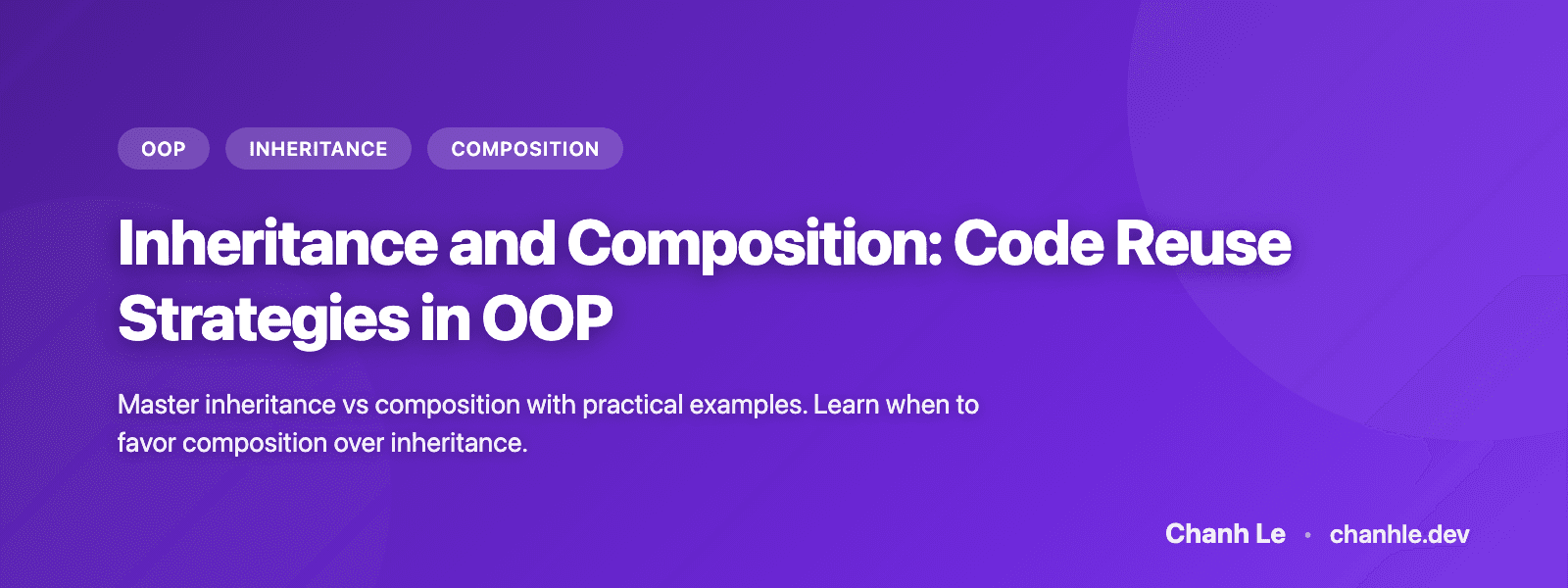 OOP INHERITANCE COMPOSITION

Inheritance and Composition: Code Reuse Strategies in OOP

Master inheritance vs composition with practical examples. Learn when to favor composition over inheritance.

Chanh Le • chanhle.dev